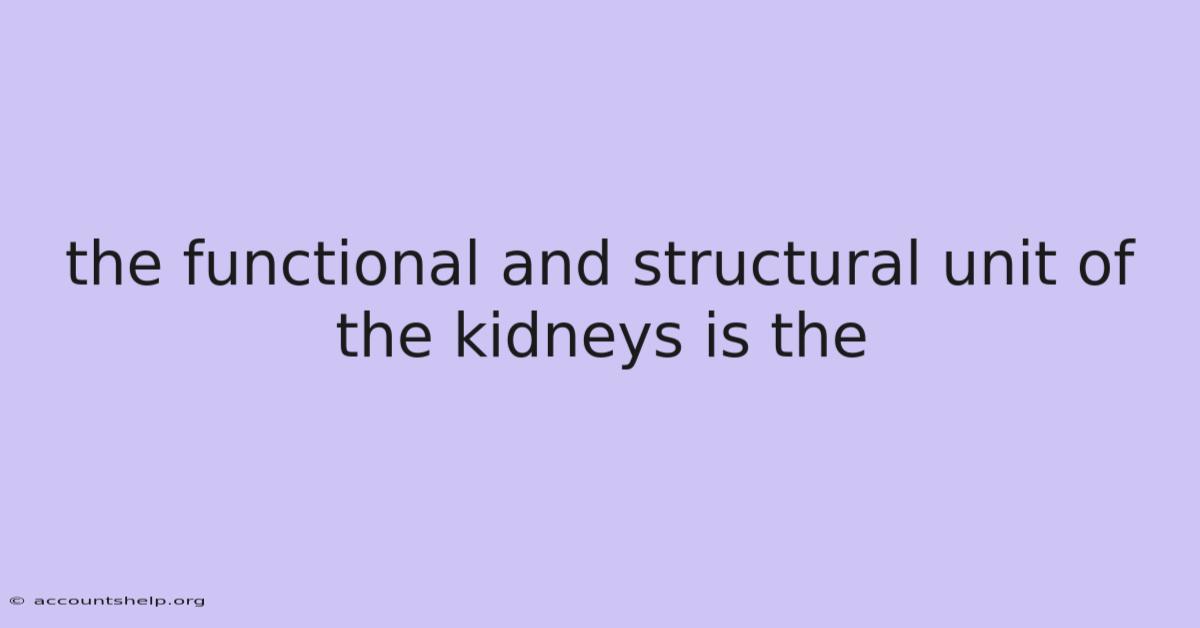 the functional and structural unit of the kidneys is the

© accountshelp.org